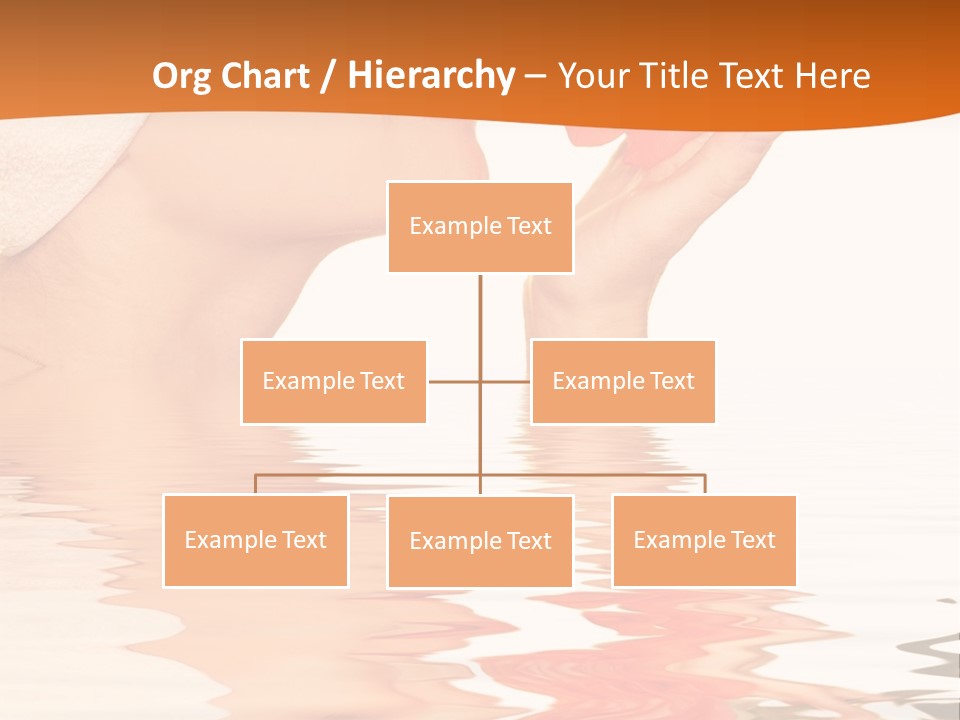 Org Chart / Hierarchy – Your Title Text Here

Example Text

Example Text

Example Text

Example Text

Example Text

Example Text